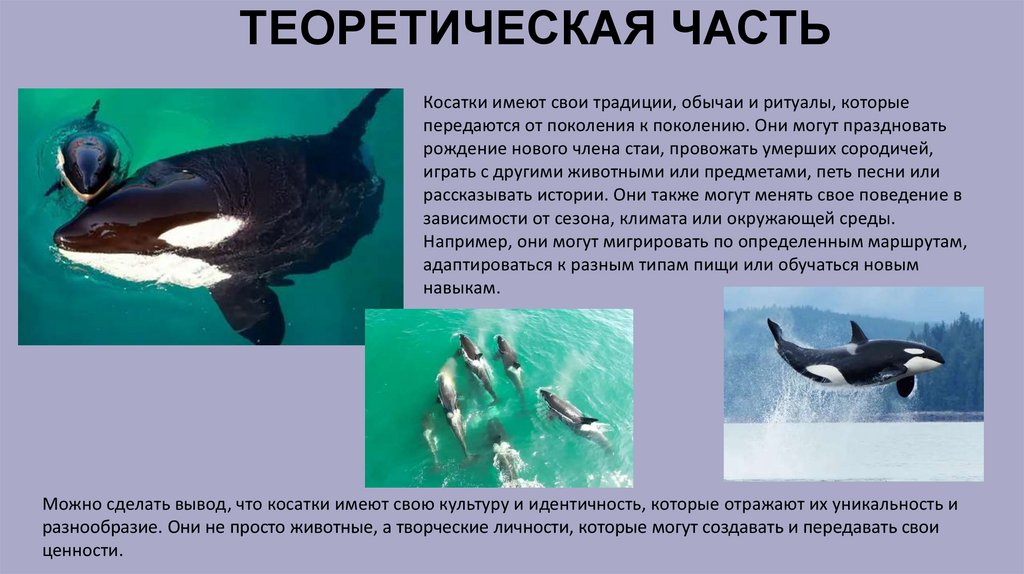 ТЕОРЕТИЧЕСКАЯ ЧАСТЬ

Косатки имеют свои традиции, обычаи и ритуалы, которые передаются от поколения к поколению. Они могут праздновать рождение нового члена стаи, провожать умерших сородичей, играть с другими животными или предметами, петь песни или рассказывать истории. Они также могут менять свое поведение в зависимости от сезона, климата или окружающей среды. Например, они могут мигрировать по определенным маршрутам, адаптироваться к разным типам пищи или обучаться новым навыкам.

Можно сделать вывод, что косатки имеют свою культуру и идентичность, которые отражают их уникальность и разнообразие. Они не просто животные, а творческие личности, которые могут создавать и передавать свои ценности.